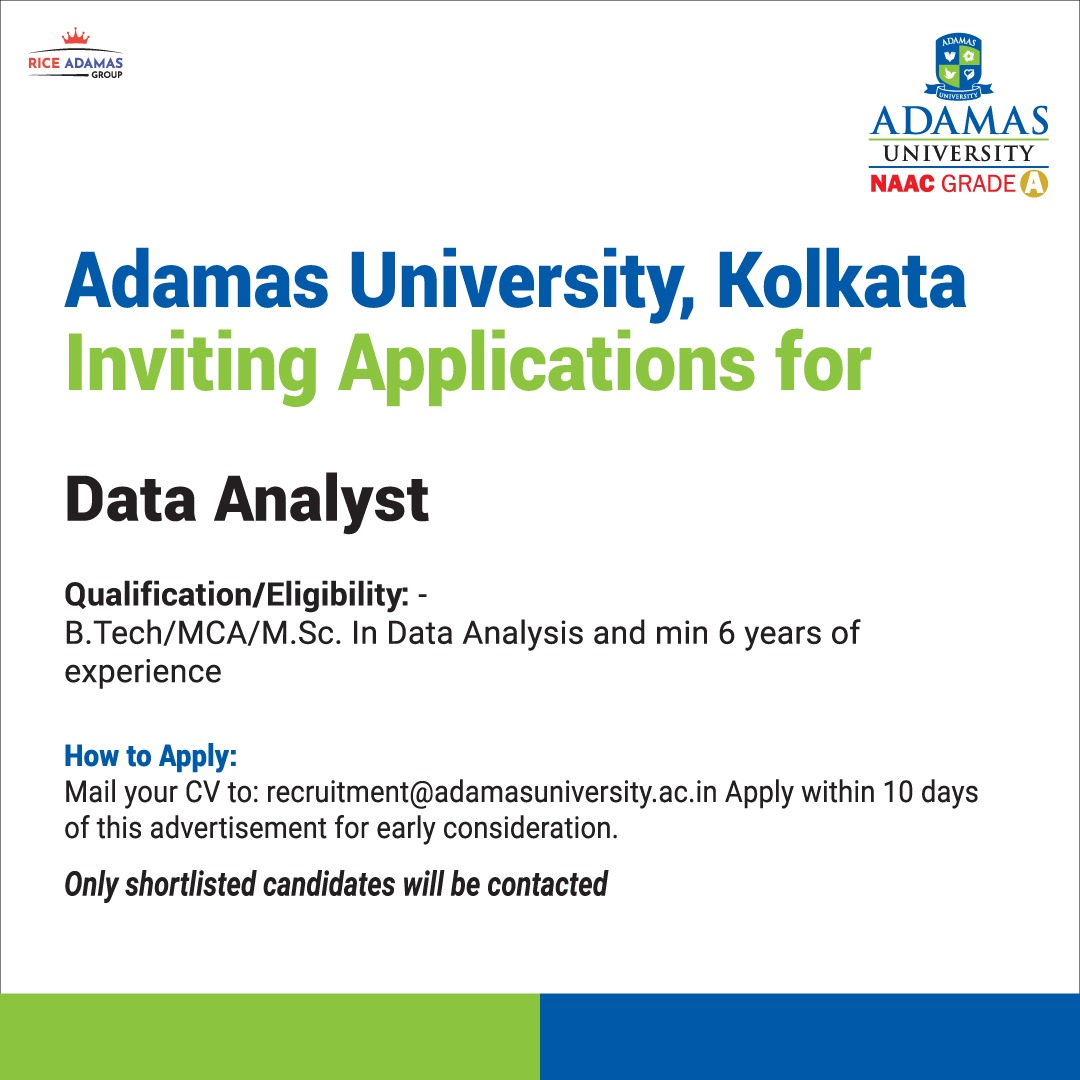 RICE ADAMAS
GROUP

ADAMAS
UNIVERSITY
ADAMAS
UNIVERSITY
NAAC GRADE A

Adamas University, Kolkata
Inviting Applications for

Data Analyst

Qualification/Eligibility: -
B.Tech/MCA/M.Sc. In Data Analysis and min 6 years of experience

How to Apply:
Mail your CV to: recruitment@adamasuniversity.ac.in Apply within 10 days of this advertisement for early consideration.

Only shortlisted candidates will be contacted